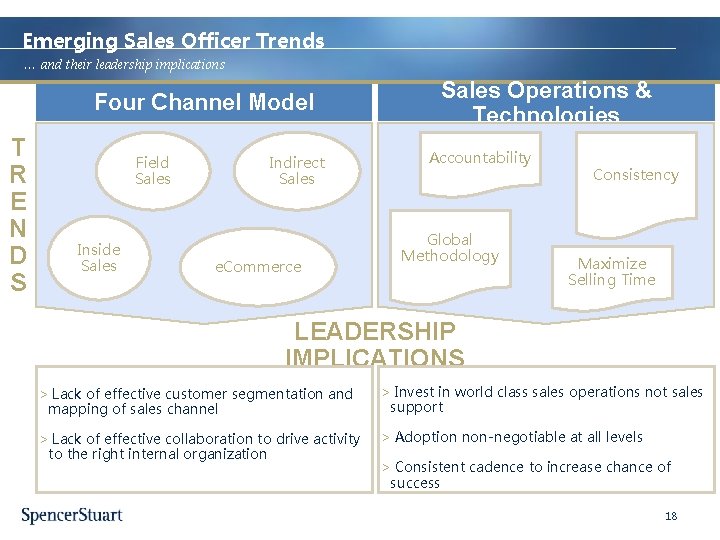 Emerging Sales Officer Trends
… and their leadership implications

Four Channel Model

Sales Operations & Technologies

TRENDS

Field Sales

Indirect Sales

Inside Sales

eCommerce

Accountability

Consistency

Global Methodology

Maximize Selling Time

LEADERSHIP IMPLICATIONS

> Lack of effective customer segmentation and mapping of sales channel

> Lack of effective collaboration to drive activity to the right internal organization

> Invest in world class sales operations not sales support

> Adoption non-negotiable at all levels

> Consistent cadence to increase chance of success

SpencerStuart

18